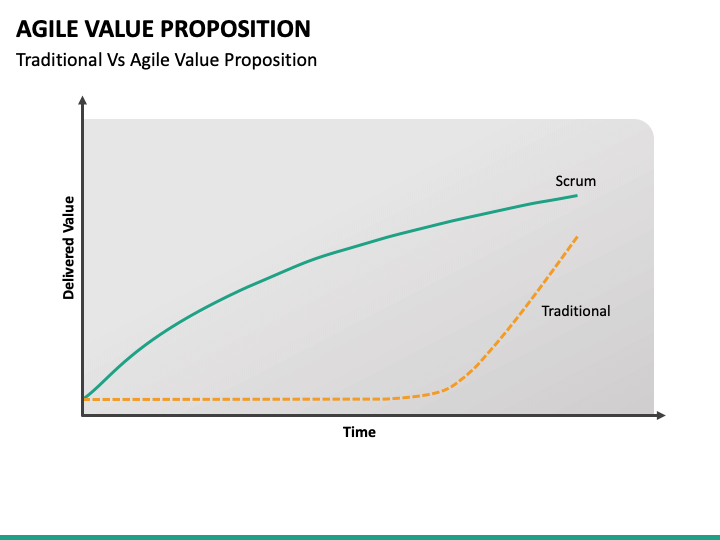 AGILE VALUE PROPOSITION
Traditional Vs Agile Value Proposition

Delivered Value

Scrum

Traditional

Time